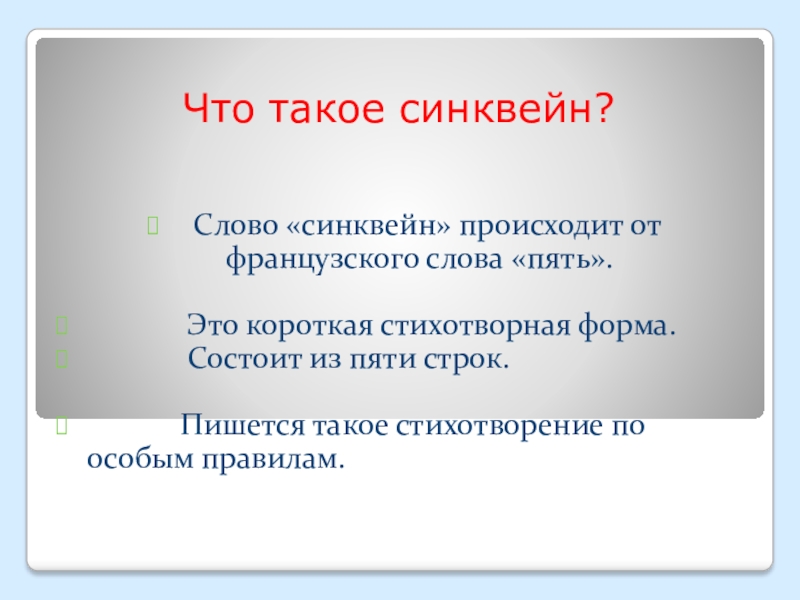 Что такое синквейн?

Слово «синквейн» происходит от французского слова «пять».

Это короткая стихотворная форма.

Состоит из пяти строк.

Пишется такое стихотворение по особым правилам.